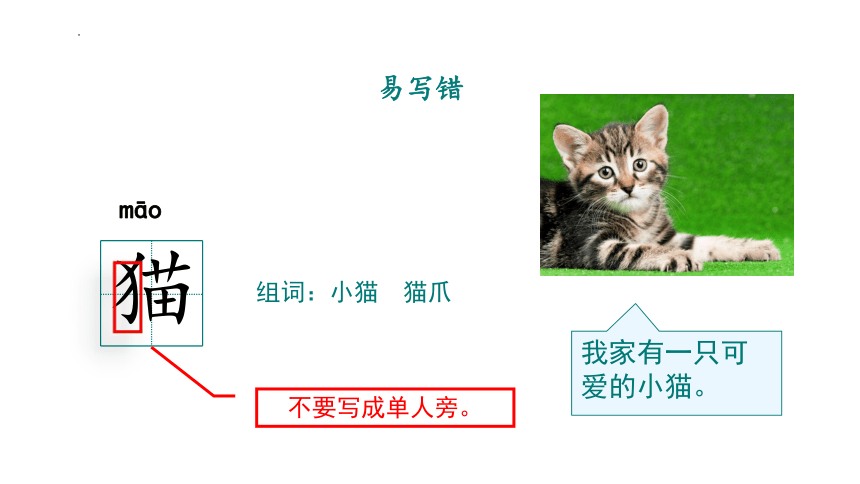 易写错

māo

猫

组词：小猫　猫爪

不要写成单人旁。

我家有一只可爱的小猫。